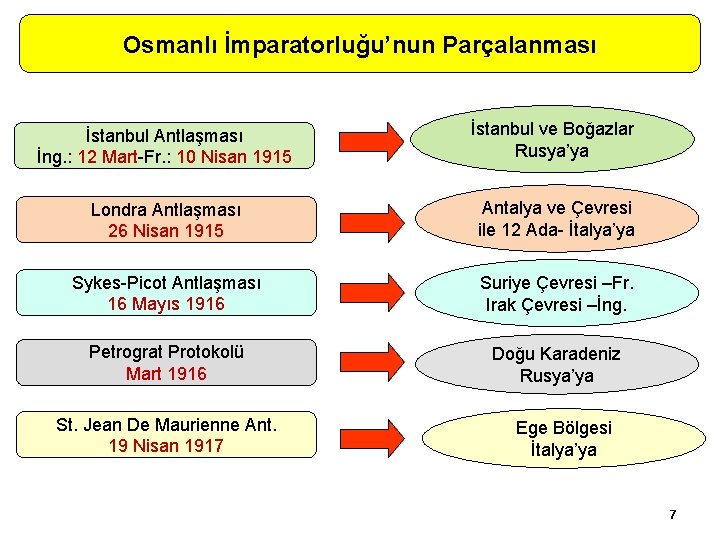 Osmanlı İmparatorluğu'nun Parçalanması

İstanbul Antlaşması
İng.: 12 Mart-Fr.: 10 Nisan 1915

İstanbul ve Boğazlar
Rusya'ya

Londra Antlaşması
26 Nisan 1915

Antalya ve Çevresi
ile 12 Ada- İtalya'ya

Sykes-Picot Antlaşması
16 Mayıs 1916

Suriye Çevresi –Fr.
Irak Çevresi –İng.

Petrograt Protokolü
Mart 1916

Doğu Karadeniz
Rusya'ya

St. Jean De Maurienne Ant.
19 Nisan 1917

Ege Bölgesi
İtalya'ya

7